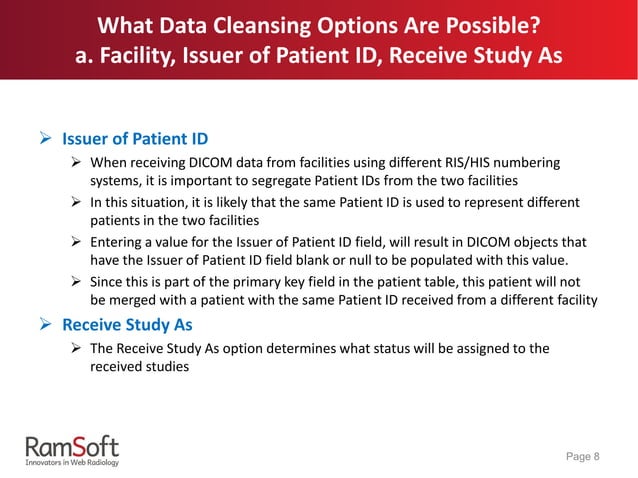 What Data Cleansing Options Are Possible?
a. Facility, Issuer of Patient ID, Receive Study As

➢ Issuer of Patient ID
➢ When receiving DICOM data from facilities using different RIS/HIS numbering systems, it is important to segregate Patient IDs from the two facilities
➢ In this situation, it is likely that the same Patient ID is used to represent different patients in the two facilities
➢ Entering a value for the Issuer of Patient ID field, will result in DICOM objects that have the Issuer of Patient ID field blank or null to be populated with this value.
➢ Since this is part of the primary key field in the patient table, this patient will not be merged with a patient with the same Patient ID received from a different facility
➢ Receive Study As
➢ The Receive Study As option determines what status will be assigned to the received studies

RamSoft
Innovators in Web Radiology

Page 8